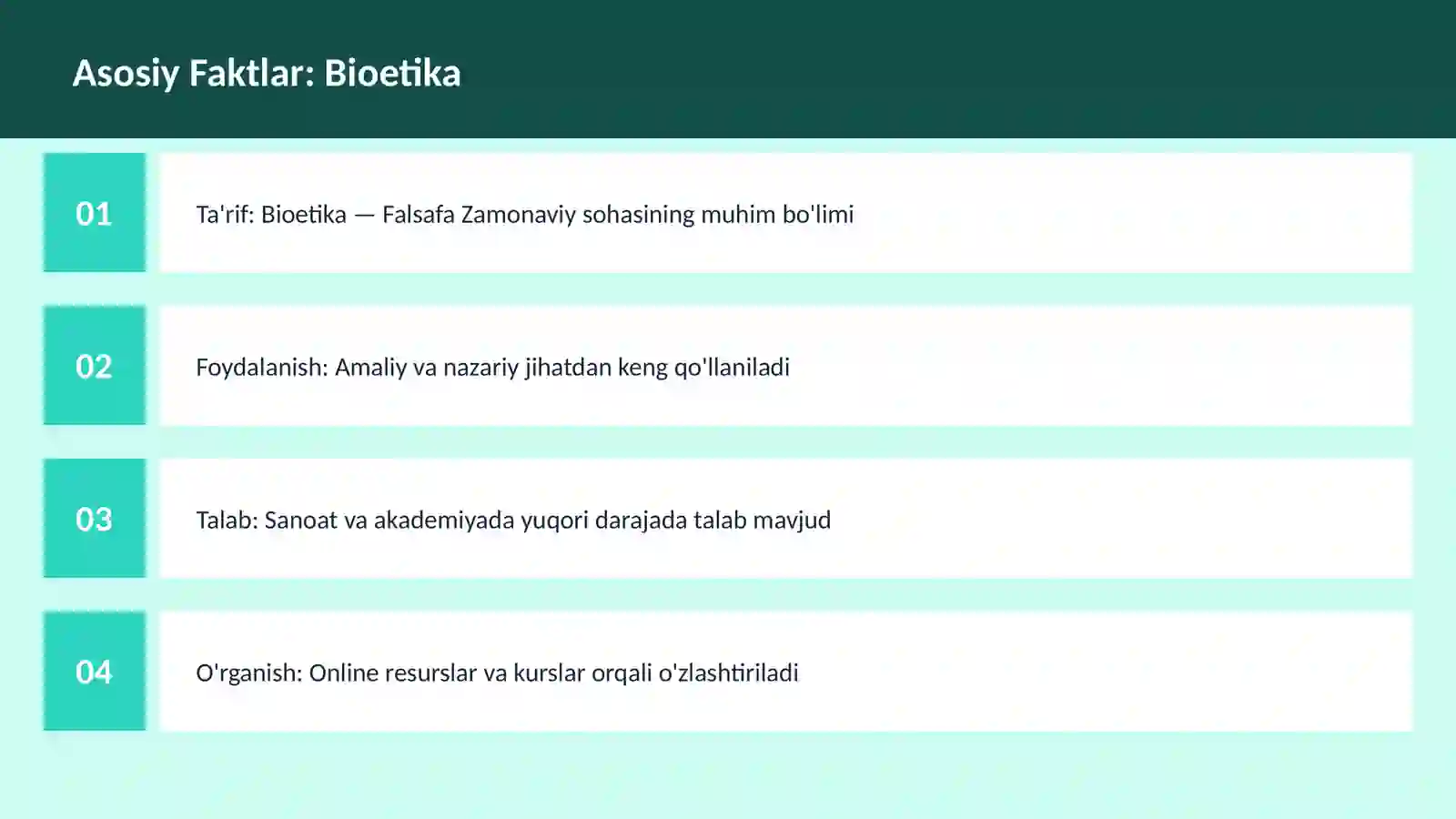 Asosiy Faktlar: Bioetika

01

Ta'rif: Bioetika — Falsafa Zamonaviy sohasining muhim bo'limi

02

Foydalanish: Amaliy va nazariy jihatdan keng qo'llaniladi

03

Talab: Sanoat va akademiyada yuqori darajada talab mavjud

04

O'rganish: Online resurslar va kurslar orqali o'zlashtiriladi